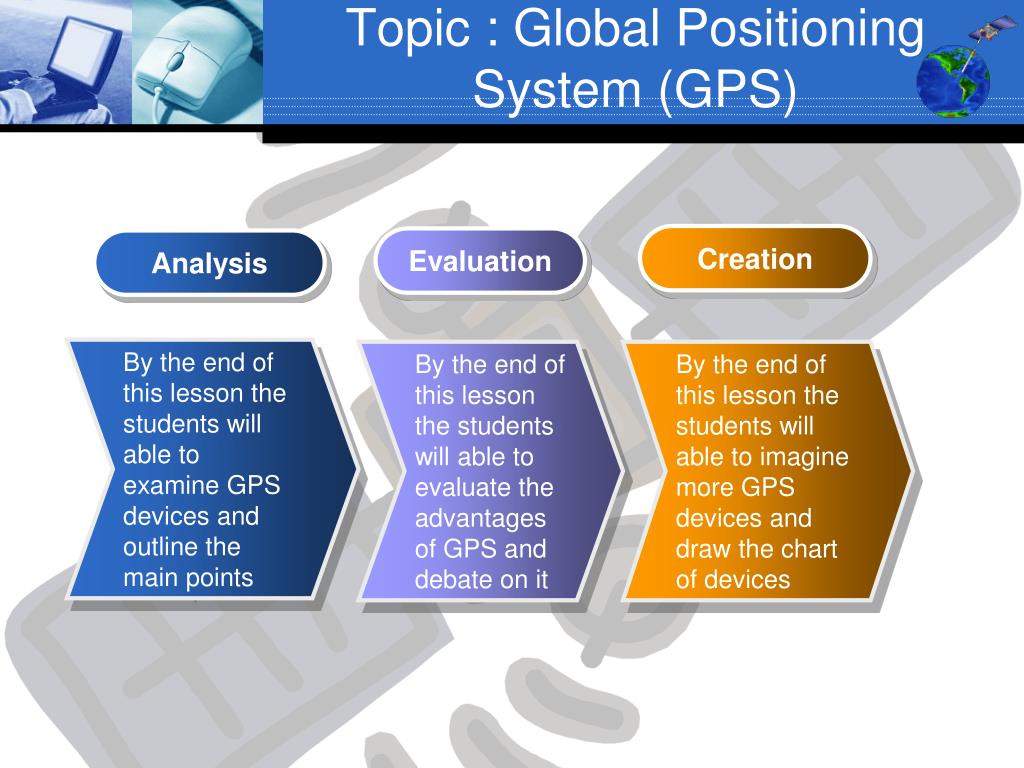 Topic : Global Positioning System (GPS)

Analysis

Evaluation

Creation

By the end of this lesson the students will able to examine GPS devices and outline the main points

By the end of this lesson the students will able to evaluate the advantages of GPS and debate on it

By the end of this lesson the students will able to imagine more GPS devices and draw the chart of devices